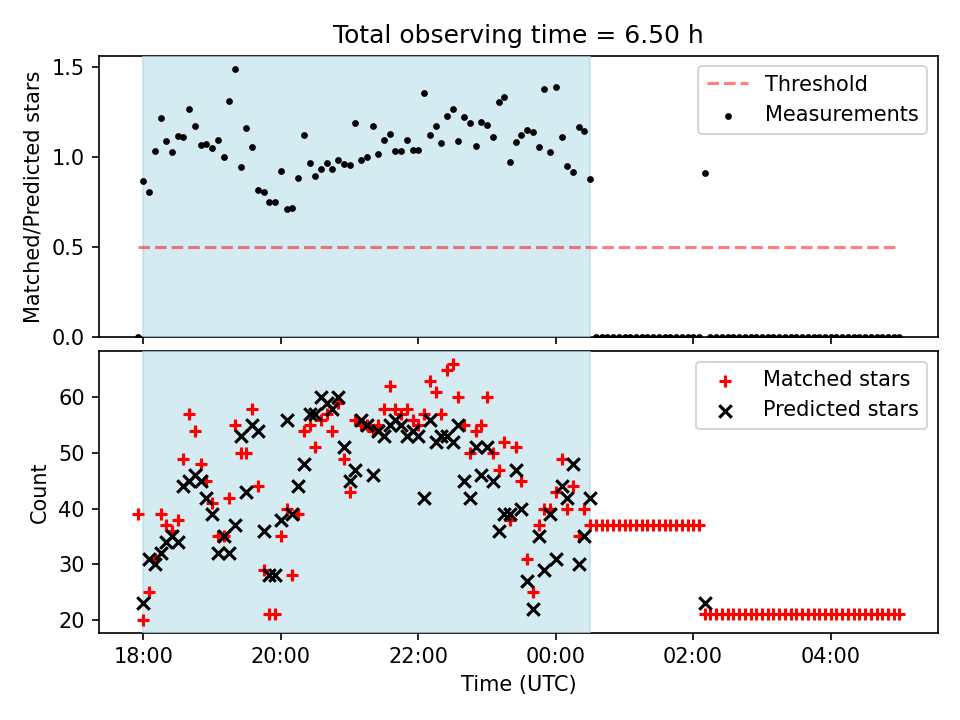 Total observing time = 6.50 h

Matched/Predicted stars

1.5
1.0
0.5
0.0

Threshold
Measurements

Count

60
50
40
30
20

Matched stars
Predicted stars

18:00
20:00
22:00
00:00
02:00
04:00

Time (UTC)